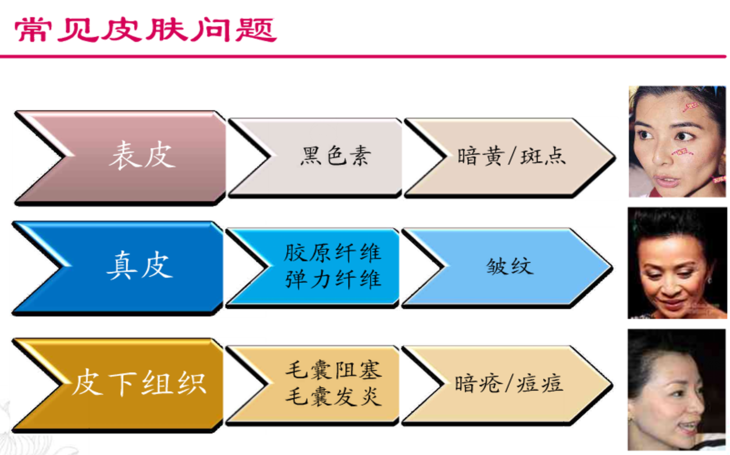 常见皮肤问题

表皮
黑色素
暗黄/斑点

真皮
胶原纤维
弹力纤维
皱纹

皮下组织
毛囊阻塞
毛囊发炎
暗疮/痘痘